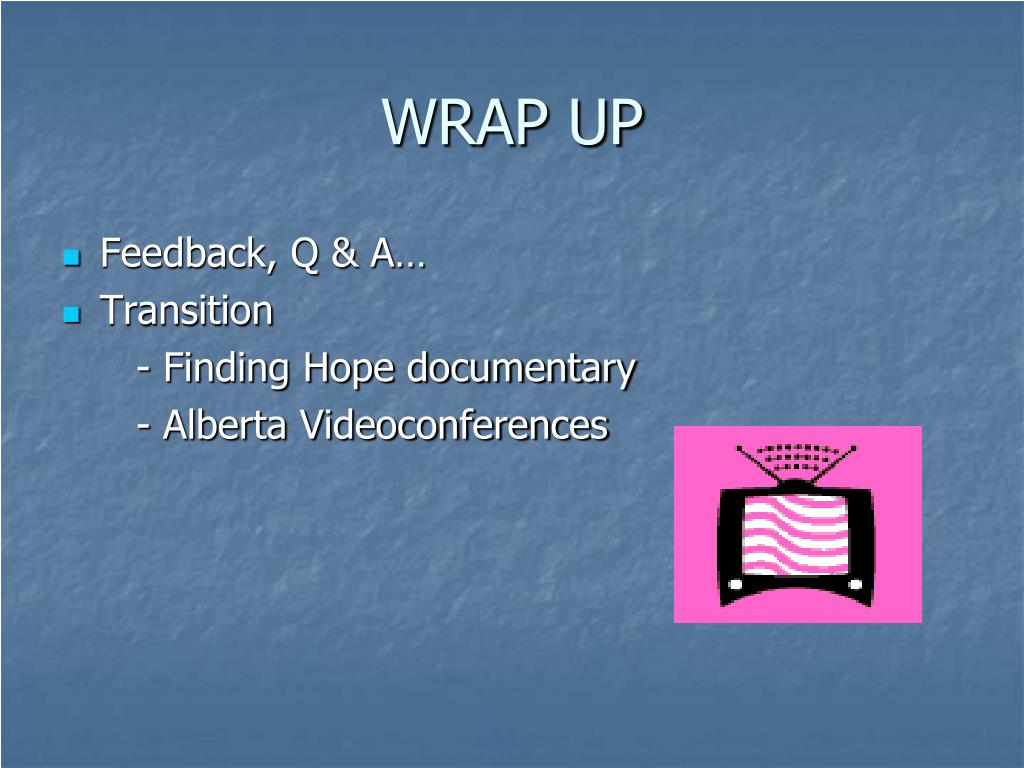 WRAP UP

- Feedback, Q & A…
- Transition
  - Finding Hope documentary
  - Alberta Videoconferences